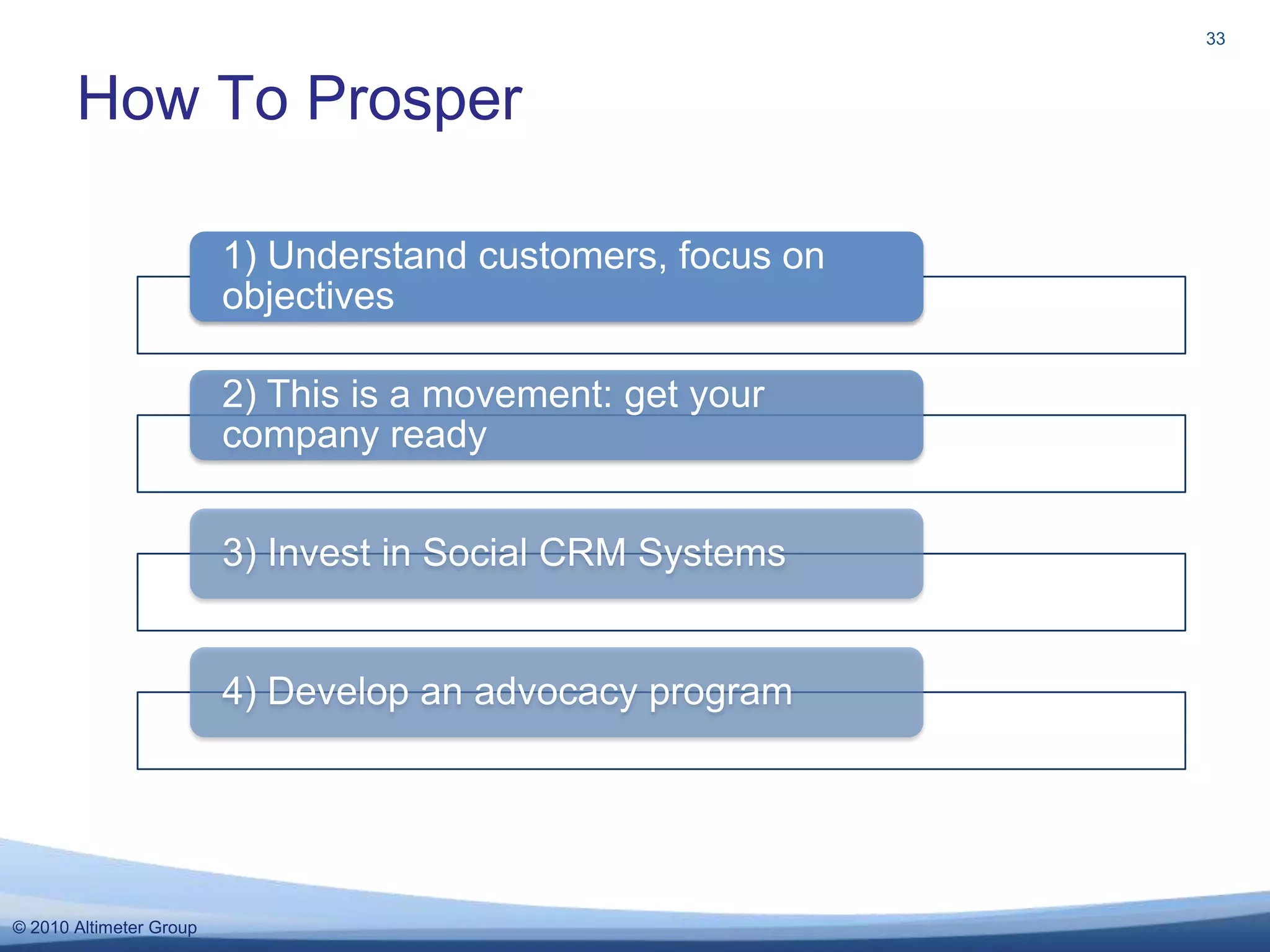 33

How To Prosper

1) Understand customers, focus on objectives

2) This is a movement: get your company ready

3) Invest in Social CRM Systems

4) Develop an advocacy program

© 2010 Altimeter Group